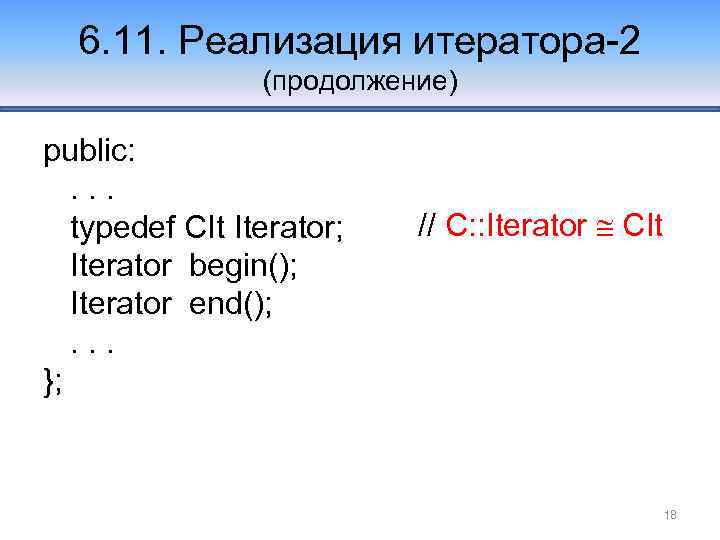 6.11. Реализация итератора-2
(продолжение)

public:
. . .
typedef CIt Iterator; // C::Iterator $\cong$ CIt
Iterator begin();
Iterator end();
. . .
};

18